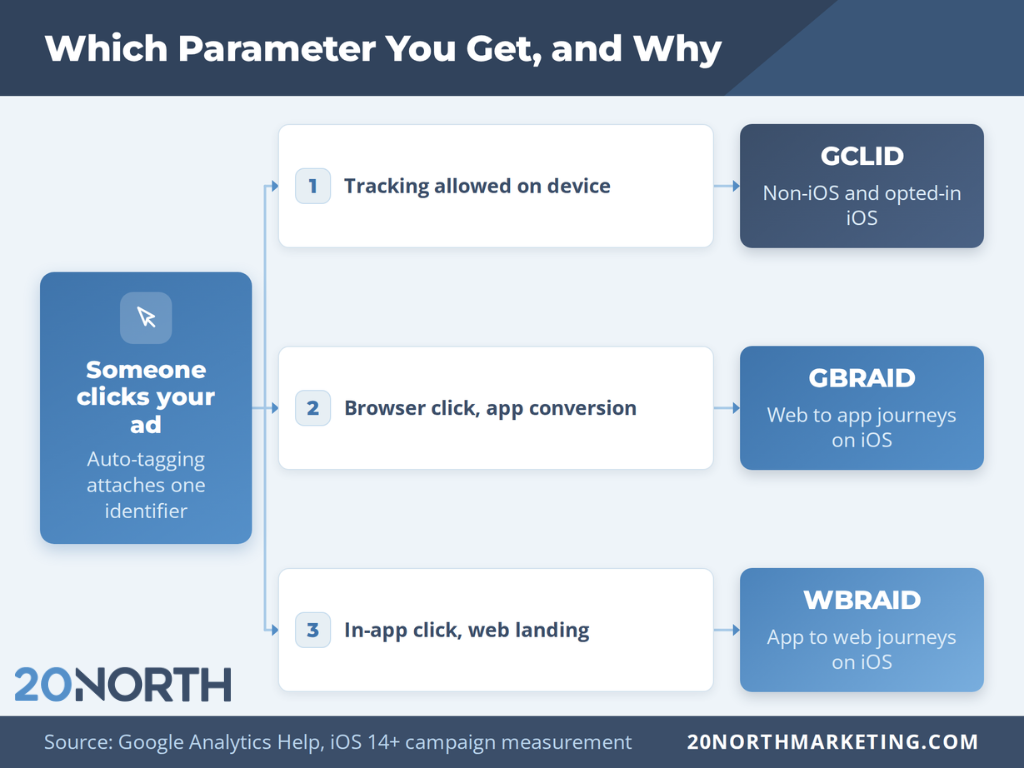 Which Parameter You Get, and Why

Someone clicks your ad

Auto-tagging attaches one identifier

1 Tracking allowed on device

GCLID
Non-iOS and opted-in iOS

2 Browser click, app conversion

GBRAID
Web to app journeys on iOS

3 In-app click, web landing

WBRAID
App to web journeys on iOS

20NORTH

Source: Google Analytics Help, iOS 14+ campaign measurement

20NORTHMARKETING.COM